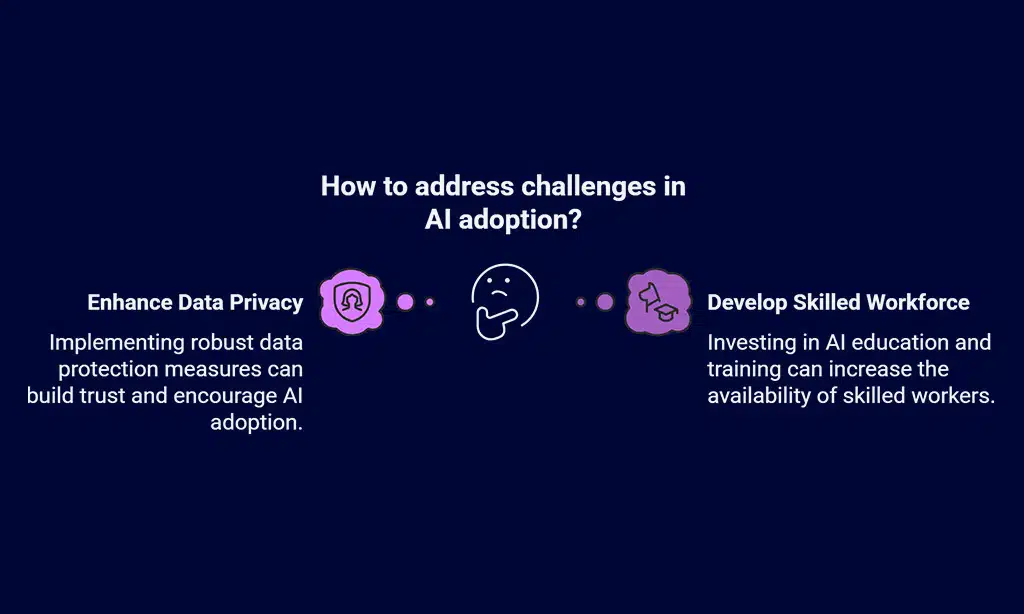 How to address challenges in AI adoption?

Enhance Data Privacy

Implementing robust data protection measures can build trust and encourage AI adoption.

Develop Skilled Workforce

Investing in AI education and training can increase the availability of skilled workers.